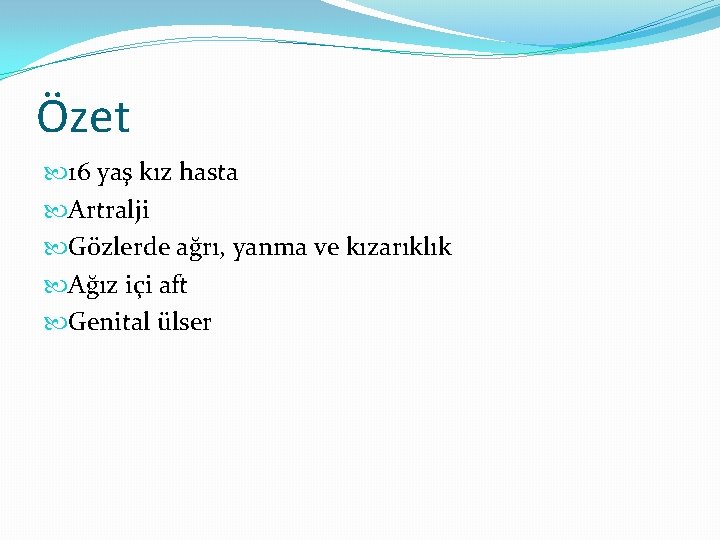 Özet

16 yaş kız hasta
Artralji
Gözlerde ağrı, yanma ve kızarıklık
Ağız içi aft
Genital ülser